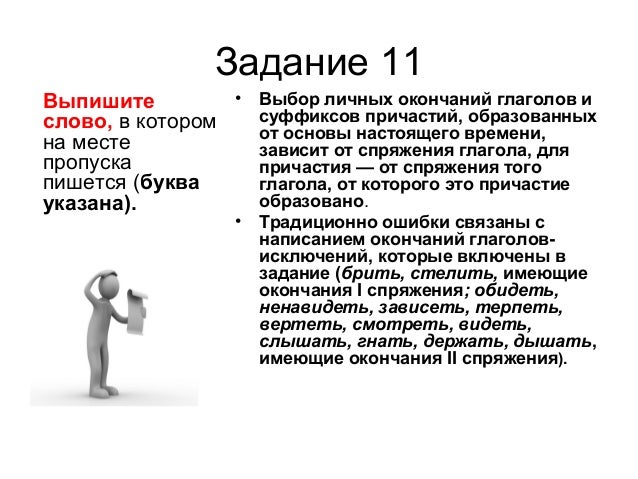 Задание 11

Выпишите слово, в котором на месте пропуска пишется (буква указана).

• Выбор личных окончаний глаголов и суффиксов причастий, образованных от основы настоящего времени, зависит от спряжения глагола, для причастия — от спряжения того глагола, от которого это причастие образовано.

• Традиционно ошибки связаны с написанием окончаний глаголов-исключений, которые включены в задание (брить, стелить, имеющие окончания I спряжения; обидеть, ненавидеть, зависеть, терпеть, вертеть, смотреть, видеть, слышать, гнать, держать, дышать, имеющие окончания II спряжения).